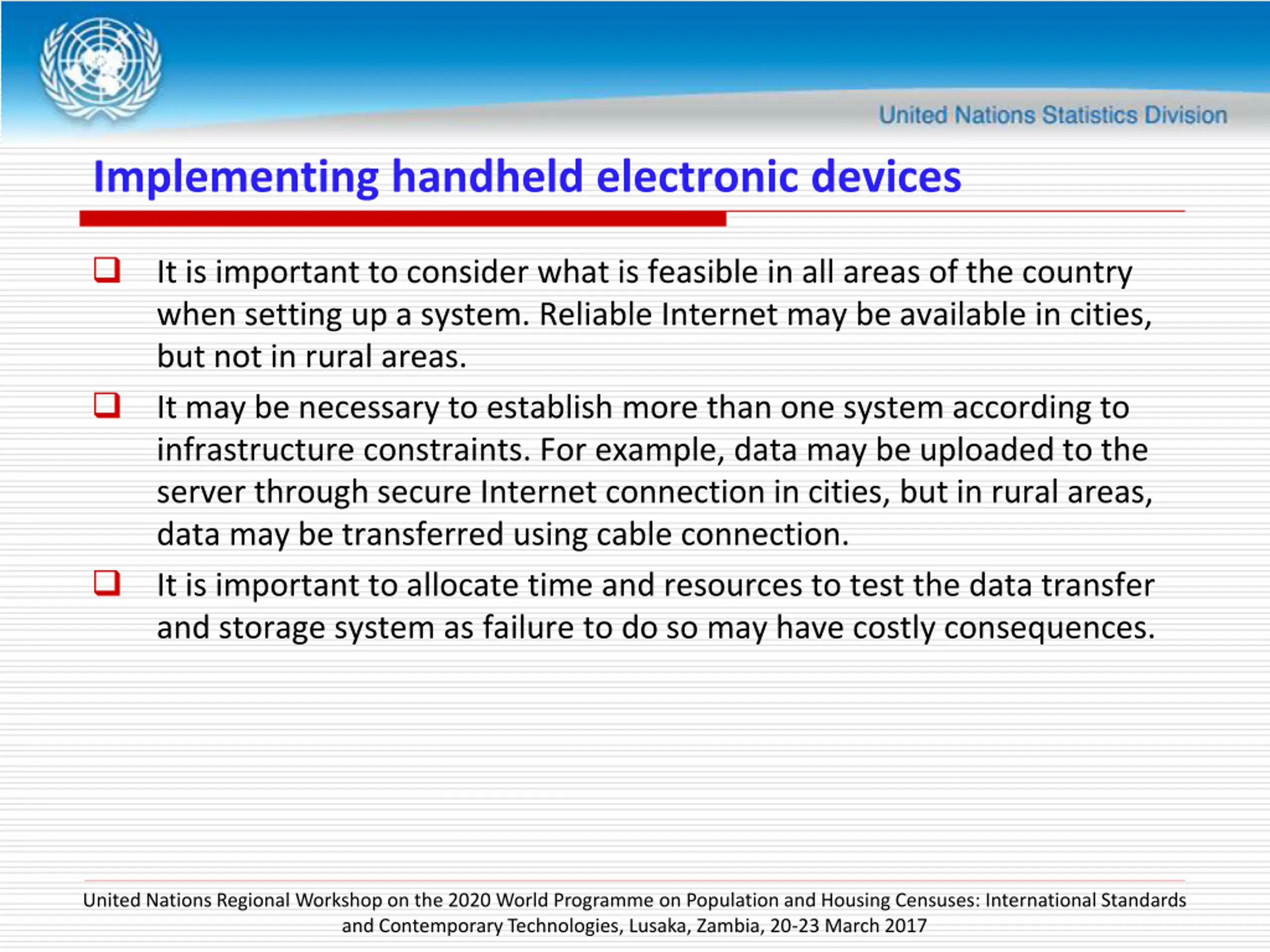 United Nations Statistics Division

Implementing handheld electronic devices

❑ It is important to consider what is feasible in all areas of the country when setting up a system. Reliable Internet may be available in cities, but not in rural areas.

❑ It may be necessary to establish more than one system according to infrastructure constraints. For example, data may be uploaded to the server through secure Internet connection in cities, but in rural areas, data may be transferred using cable connection.

❑ It is important to allocate time and resources to test the data transfer and storage system as failure to do so may have costly consequences.

United Nations Regional Workshop on the 2020 World Programme on Population and Housing Censuses: International Standards and Contemporary Technologies, Lusaka, Zambia, 20-23 March 2017